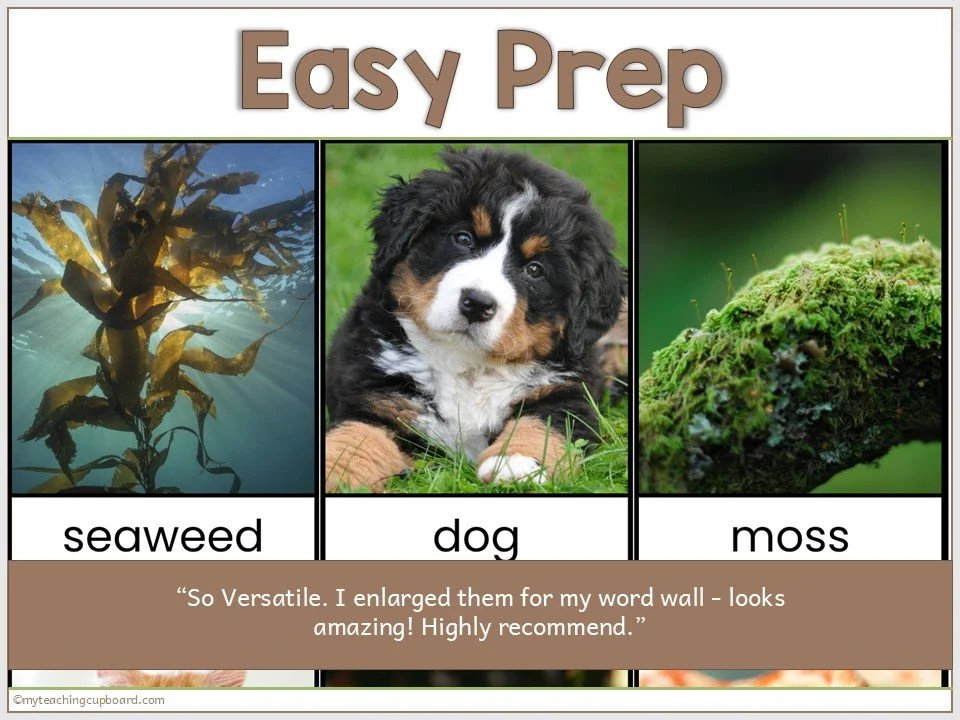 Easy Prep

seaweed

dog

moss

“So Versatile. I enlarged them for my word wall - looks amazing! Highly recommend.”

©myteachingcupboard.com